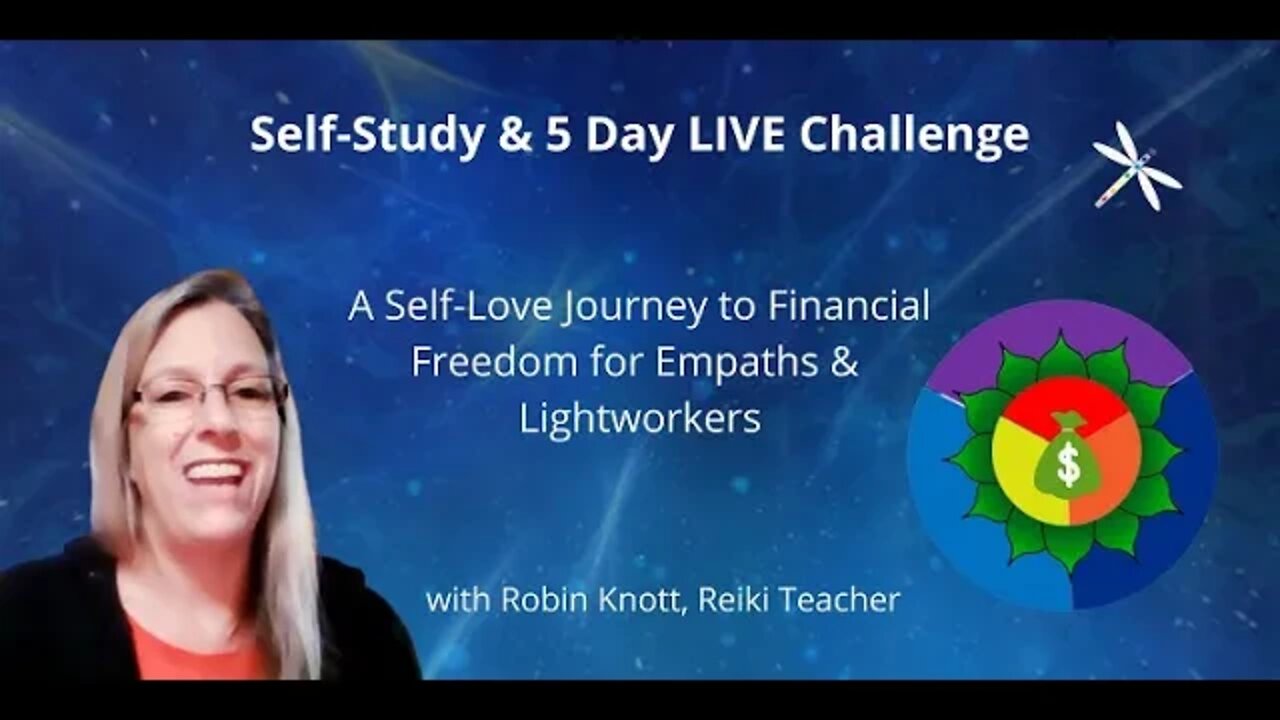 Self-Study & 5 Day LIVE Challenge

A Self-Love Journey to Financial Freedom for Empaths & Lightworkers

$

with Robin Knott, Reiki Teacher